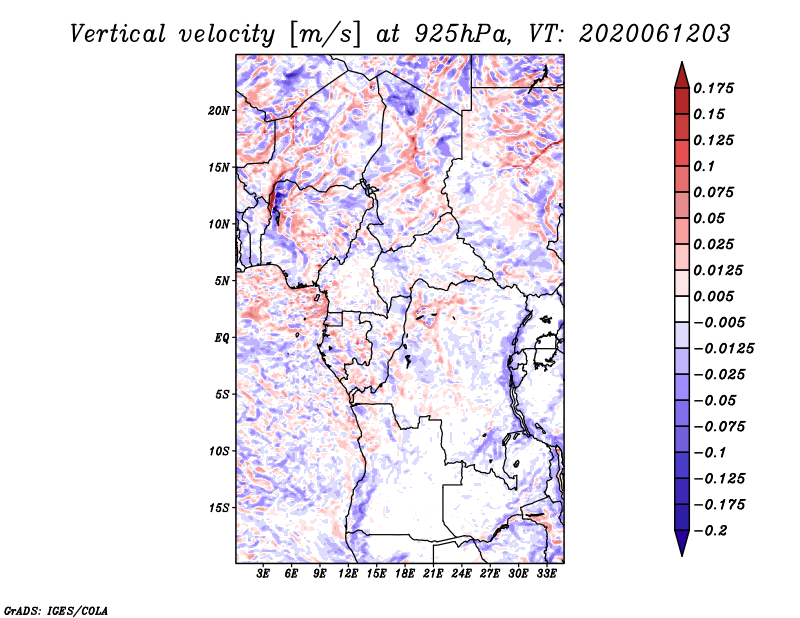 Vertical velocity [m/s] at 925hPa, VT: 2020061203

20N
15N
10N
5N
EQ
5S
10S
15S

3E 6E 9E 12E 15E 18E 21E 24E 27E 30E 33E

0.175
0.15
0.125
0.1
0.075
0.05
0.025
0.0125
0.005
−0.005
−0.0125
−0.025
−0.05
−0.075
−0.1
−0.125
−0.175
−0.2

GrADS: IGES/COLA